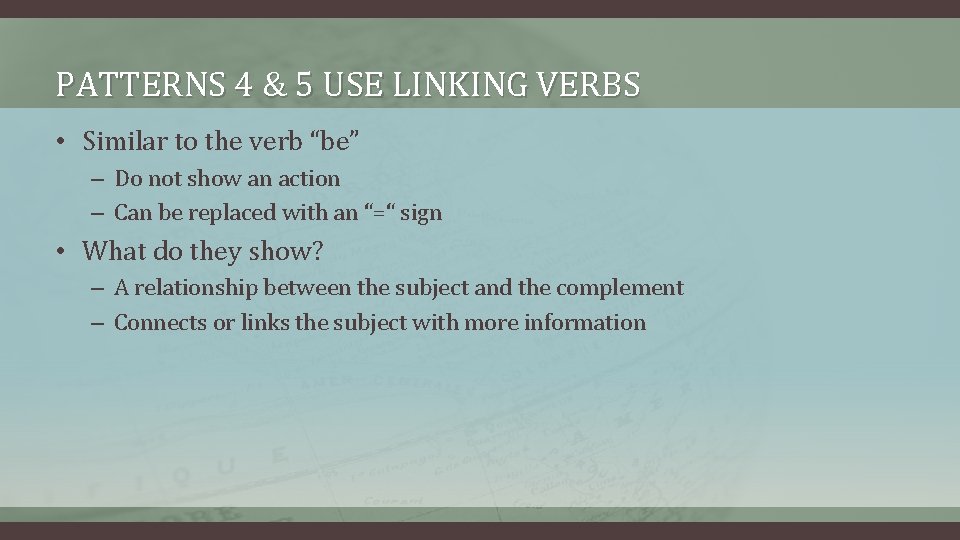 PATTERNS 4 & 5 USE LINKING VERBS

• Similar to the verb “be”
– Do not show an action
– Can be replaced with an “=“ sign

• What do they show?
– A relationship between the subject and the complement
– Connects or links the subject with more information